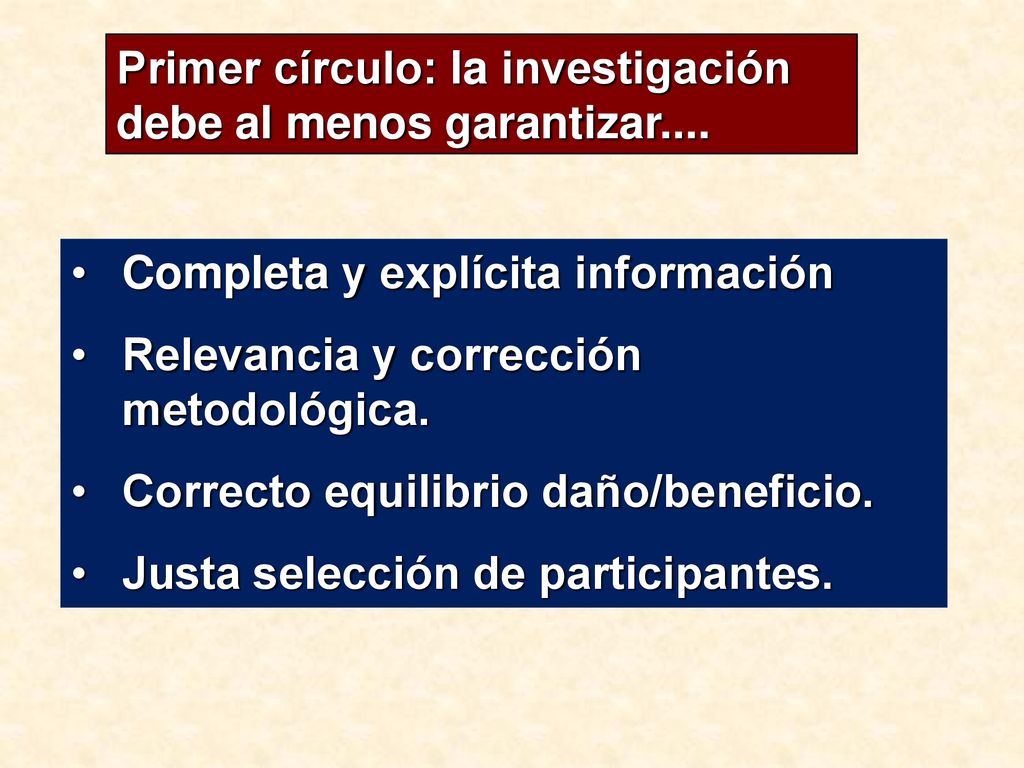 Primer círculo: la investigación debe al menos garantizar....

• Completa y explícita información
• Relevancia y corrección metodológica.
• Correcto equilibrio daño/beneficio.
• Justa selección de participantes.